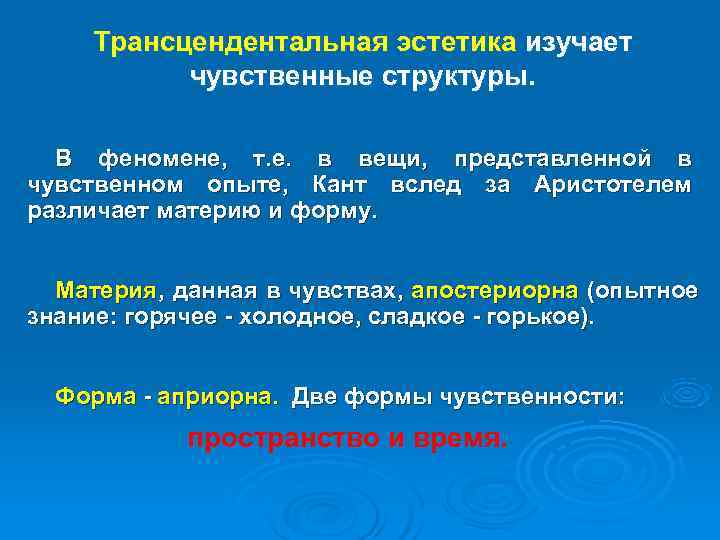 Трансцендентальная эстетика изучает чувственные структуры.

В феномене, т.е. в вещи, представленной в чувственном опыте, Кант вслед за Аристотелем различает материю и форму.

Материя, данная в чувствах, апостериорна (опытное знание: горячее - холодное, сладкое - горькое).

Форма - априорна. Две формы чувственности:

пространство и время.